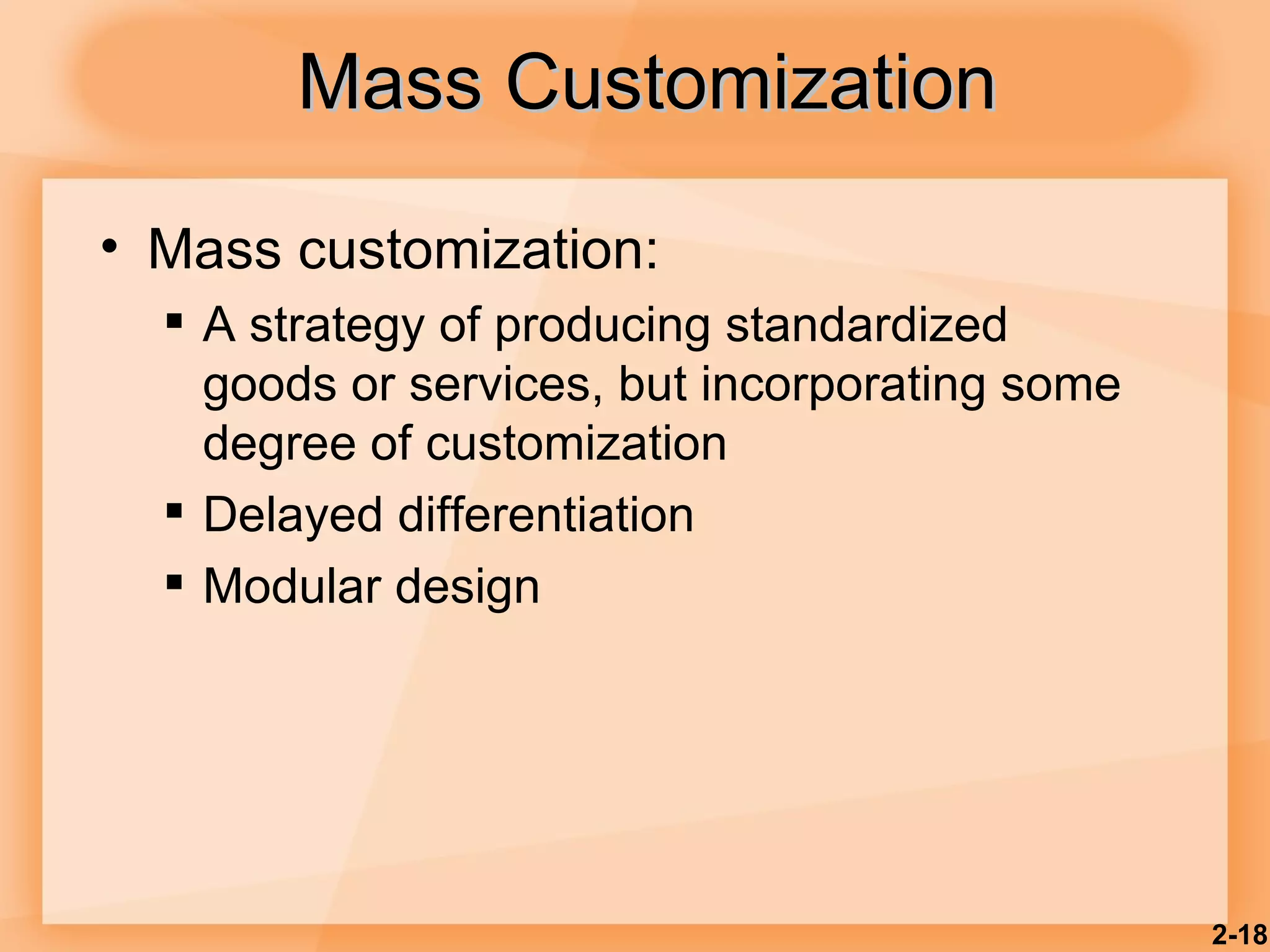 Mass Customization

• Mass customization:
▪ A strategy of producing standardized goods or services, but incorporating some degree of customization
▪ Delayed differentiation
▪ Modular design

2-18